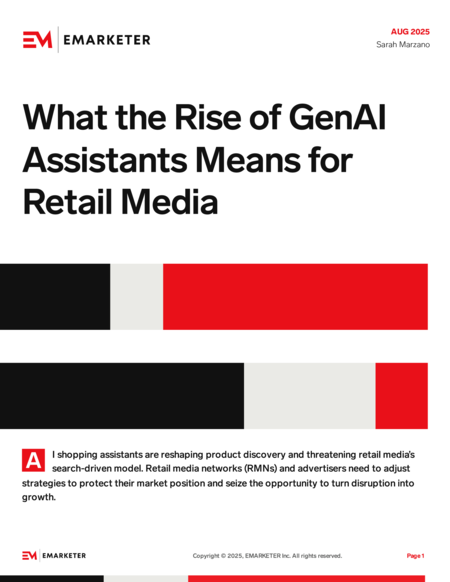 EM | EMARKETER

AUG 2025
Sarah Marzano

What the Rise of GenAI Assistants Means for Retail Media

AI shopping assistants are reshaping product discovery and threatening retail media's search-driven model. Retail media networks (RMNs) and advertisers need to adjust strategies to protect their market position and seize the opportunity to turn disruption into growth.

EM | EMARKETER

Copyright © 2025, EMARKETER Inc. All rights reserved.

Page 1